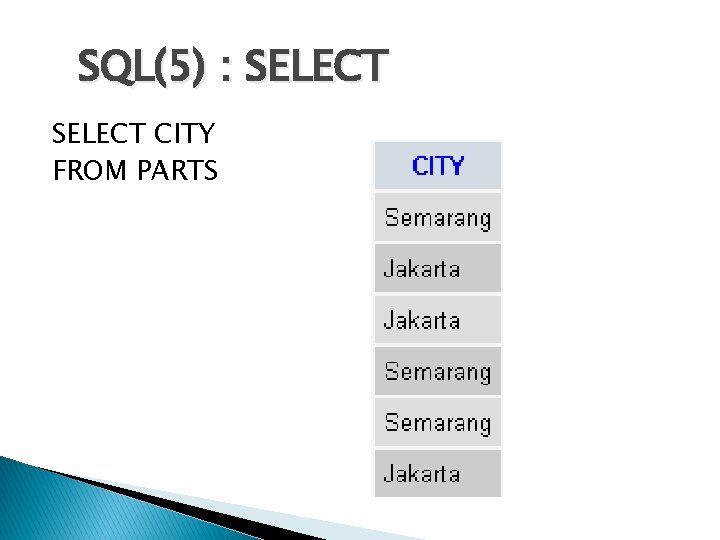 SQL(5) : SELECT

SELECT CITY
FROM PARTS

| CITY |
|---|
| Semarang |
| Jakarta |
| Jakarta |
| Semarang |
| Semarang |
| Jakarta |